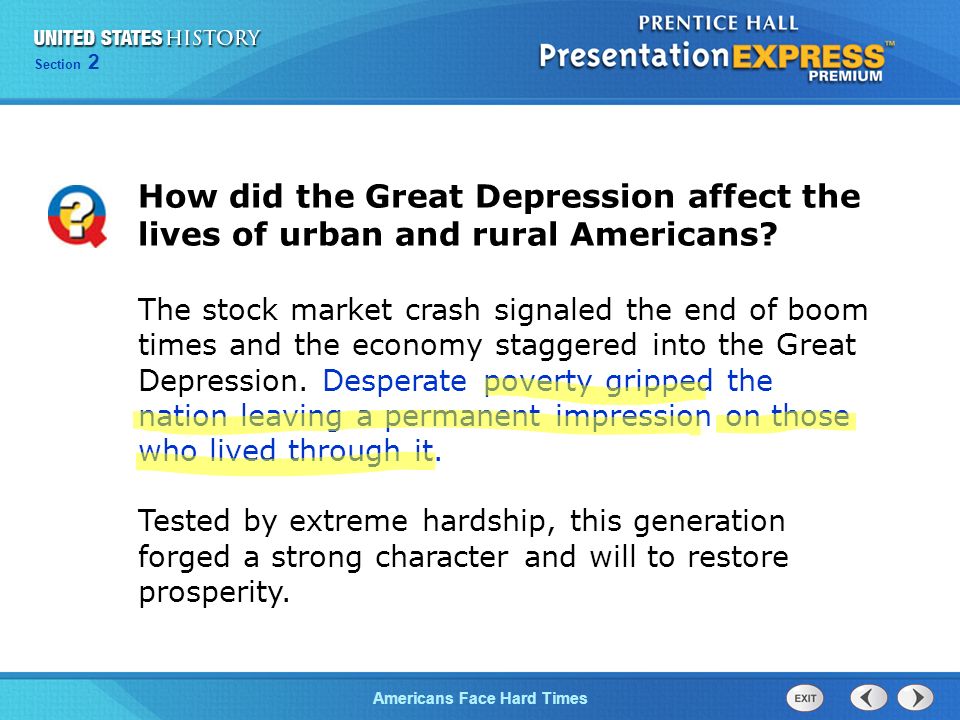 UNITED STATES HISTORY
Section 2

PRENTICE HALL
PresentationEXPRESS™
PREMIUM

How did the Great Depression affect the lives of urban and rural Americans?

The stock market crash signaled the end of boom times and the economy staggered into the Great Depression. Desperate poverty gripped the nation leaving a permanent impression on those who lived through it.

Tested by extreme hardship, this generation forged a strong character and will to restore prosperity.

Americans Face Hard Times

EXIT